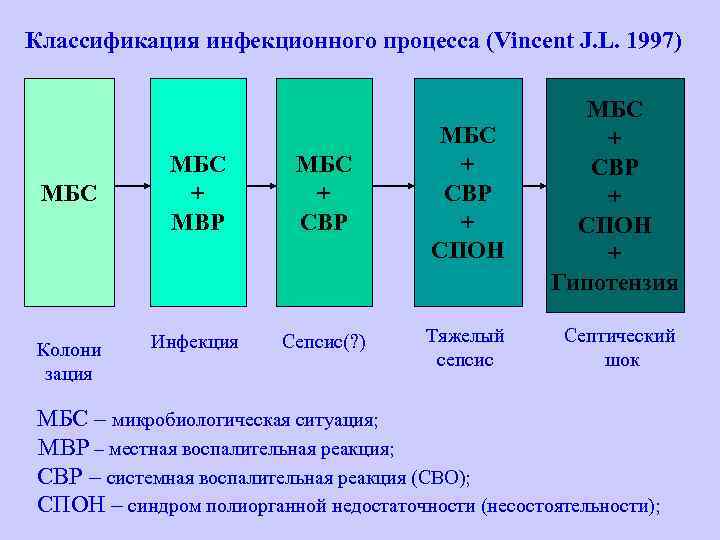 Классификация инфекционного процесса (Vincent J.L. 1997)

МБС

МБС
+
МВР

МБС
+
СВР

МБС
+
СВР
+
СПОН

МБС
+
СВР
+
СПОН
+
Гипотензия

Колони зация

Инфекция

Сепсис(?)

Тяжелый сепсис

Септический шок

МБС – микробиологическая ситуация;
МВР – местная воспалительная реакция;
СВР – системная воспалительная реакция (СВО);
СПОН – синдром полиорганной недостаточности (несостоятельности);